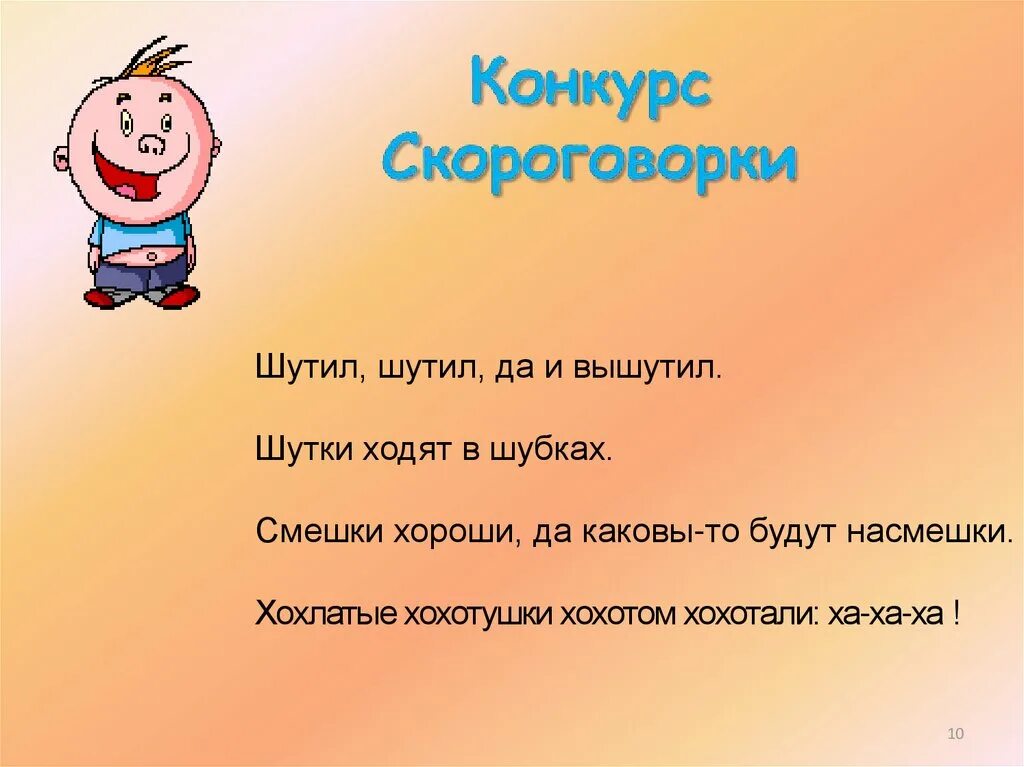 Конкурс Скороговорки

Шутил, шутил, да и вышутил.

Шутки ходят в шубках.

Смешки хороши, да каковы-то будут насмешки.

Хохлатые хохотушки хохотом хохотали: ха-ха-ха !

10